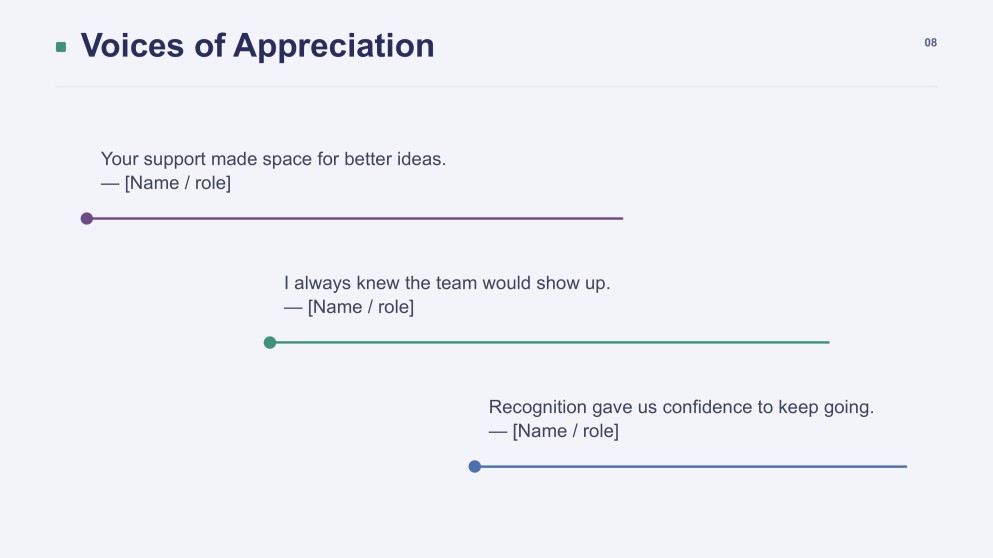 Voices of Appreciation

08

Your support made space for better ideas.
— [Name / role]

I always knew the team would show up.
— [Name / role]

Recognition gave us confidence to keep going.
— [Name / role]